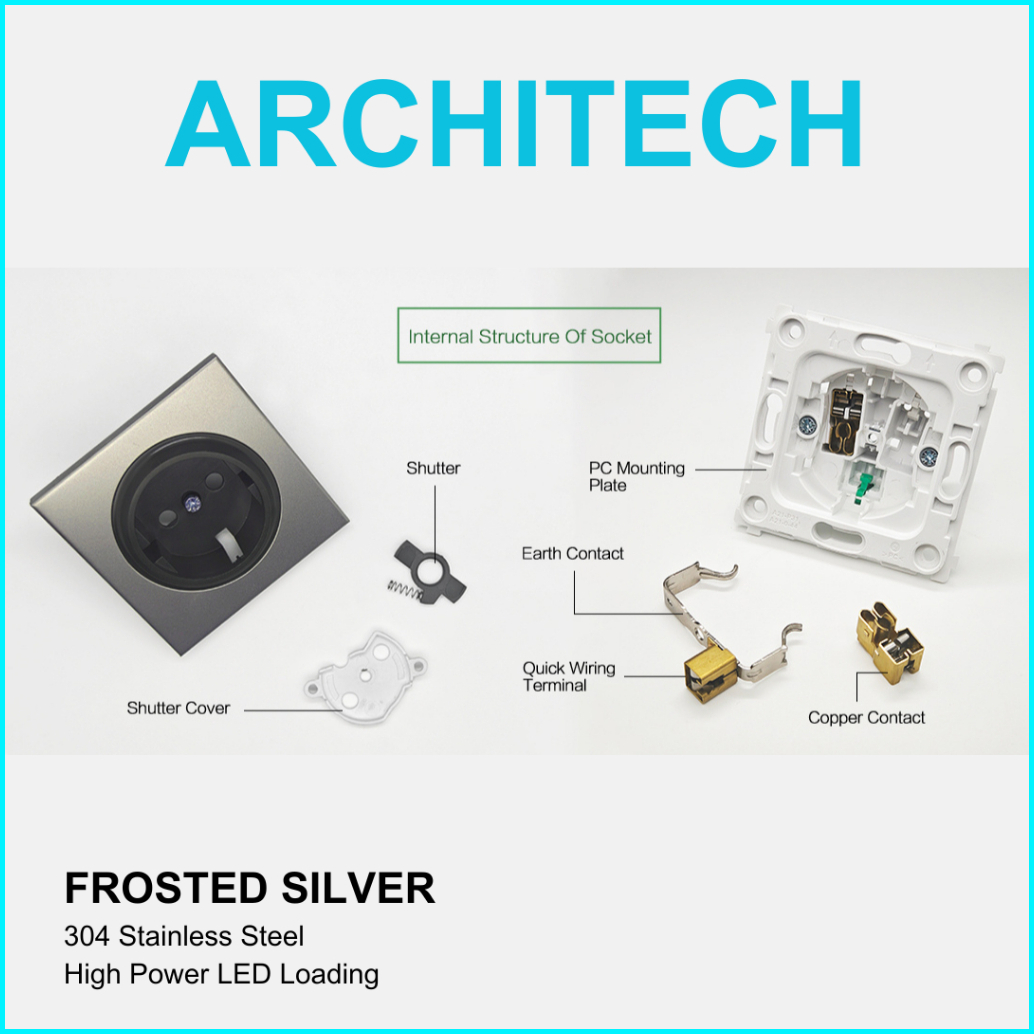 ARCHITECH

Internal Structure Of Socket

Shutter

PC Mounting Plate

Earth Contact

Quick Wiring Terminal

Shutter Cover

Copper Contact

FROSTED SILVER
304 Stainless Steel
High Power LED Loading